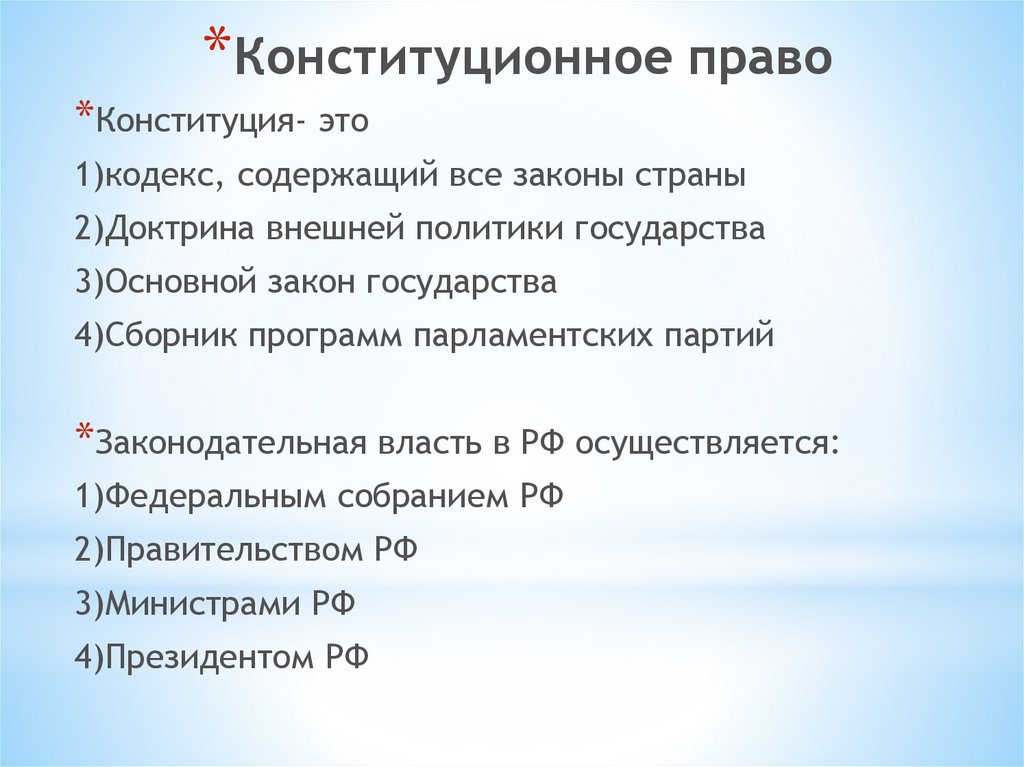 *Конституционное право

*Конституция- это

1)кодекс, содержащий все законы страны

2)Доктрина внешней политики государства

3)Основной закон государства

4)Сборник программ парламентских партий

*Законодательная власть в РФ осуществляется:

1)Федеральным собранием РФ

2)Правительством РФ

3)Министрами РФ

4)Президентом РФ